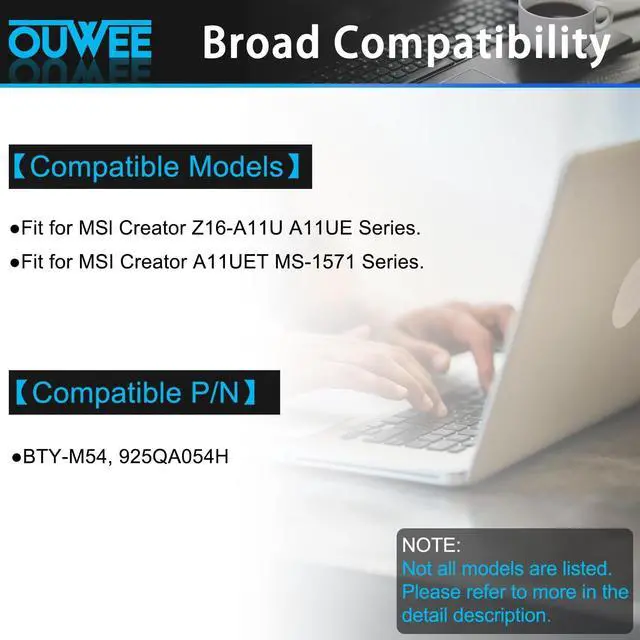 OUWEE

Broad Compatibility

【Compatible Models】

●Fit for MSI Creator Z16-A11U A11UE Series.

●Fit for MSI Creator A11UET MS-1571 Series.

【Compatible P/N】

●BTY-M54, 925QA054H

NOTE:
Not all models are listed.
Please refer to more in the detail description.